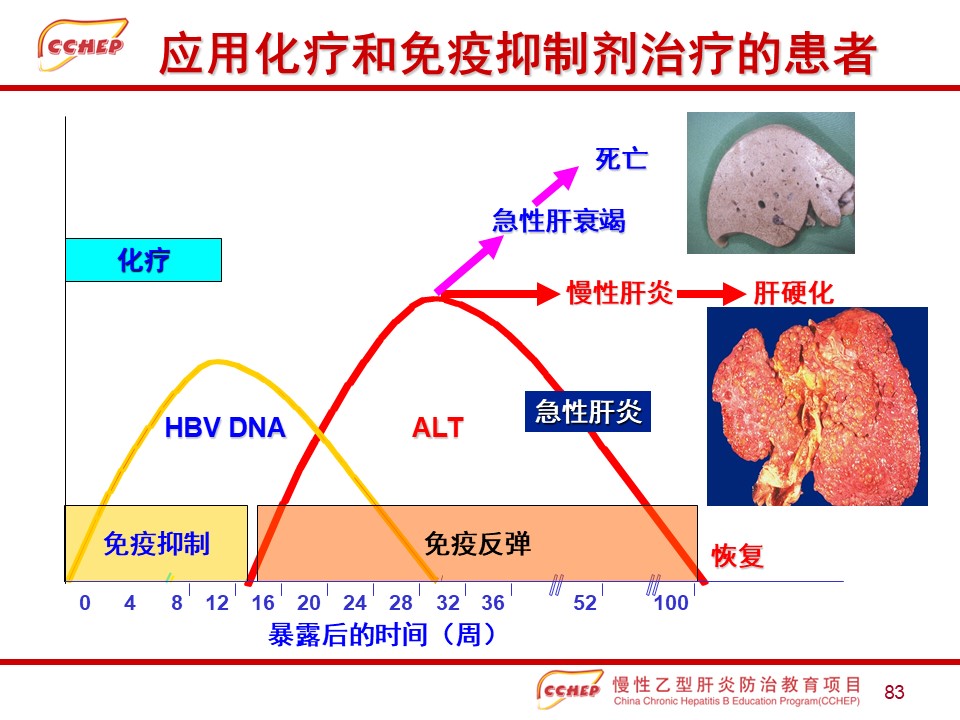 CCHEP

应用化疗和免疫抑制剂治疗的患者

死亡

急性肝衰竭

化疗

慢性肝炎

肝硬化

HBV DNA

ALT

急性肝炎

免疫抑制

免疫反弹

恢复

0 4 8 12 16 20 24 28 32 36 52 100

暴露后的时间（周）

CCHEP 慢性乙型肝炎防治教育项目
China Chronic Hepatitis B Education Program(CCHEP)

83